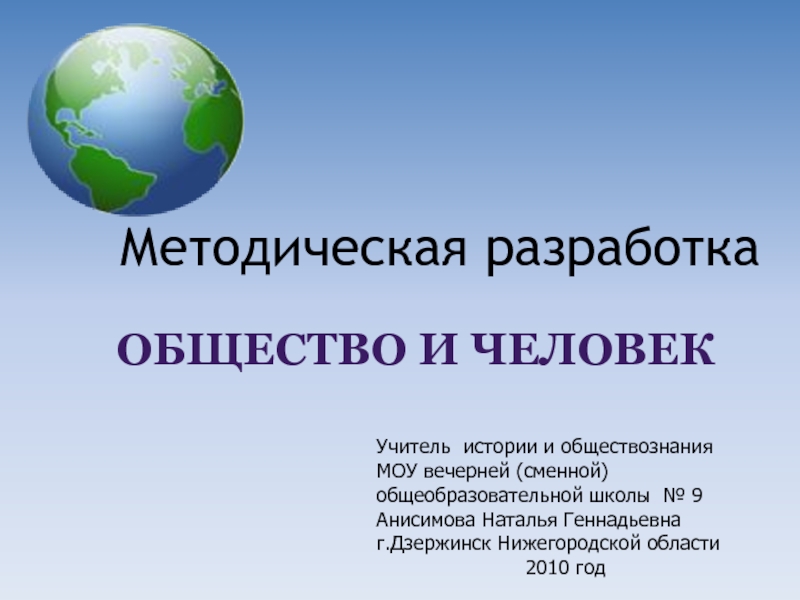 Методическая разработка

ОБЩЕСТВО И ЧЕЛОВЕК

Учитель истории и обществознания
МОУ вечерней (сменной)
общеобразовательной школы № 9
Анисимова Наталья Геннадьевна
г.Дзержинск Нижегородской области
2010 год